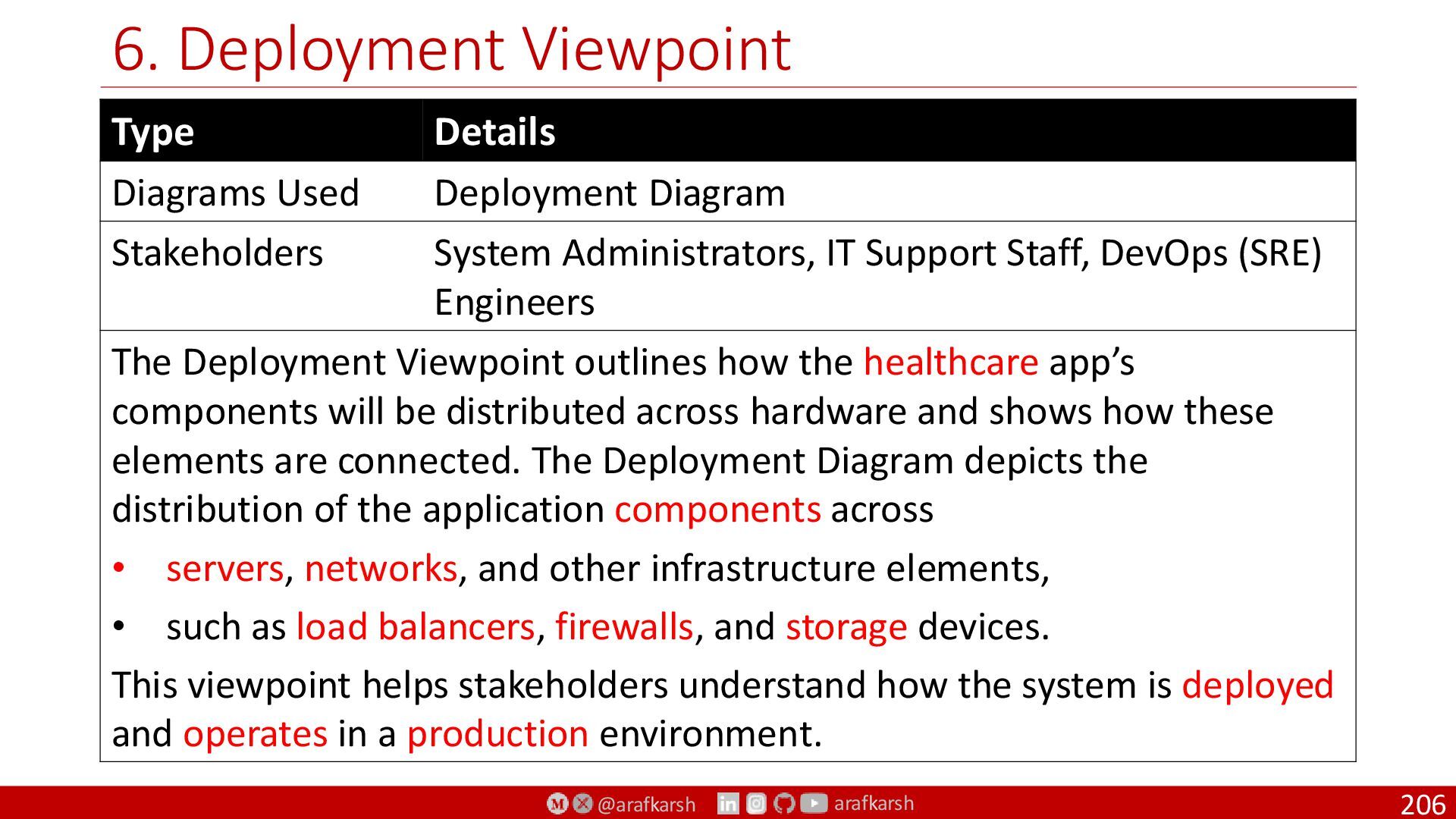 6. Deployment Viewpoint

| Type | Details |
|---|---|
| Diagrams Used | Deployment Diagram |
| Stakeholders | System Administrators, IT Support Staff, DevOps (SRE) Engineers |

The Deployment Viewpoint outlines how the healthcare app's components will be distributed across hardware and shows how these elements are connected. The Deployment Diagram depicts the distribution of the application components across

• servers, networks, and other infrastructure elements,
• such as load balancers, firewalls, and storage devices.

This viewpoint helps stakeholders understand how the system is deployed and operates in a production environment.

@arafkarsh arafkarsh 206